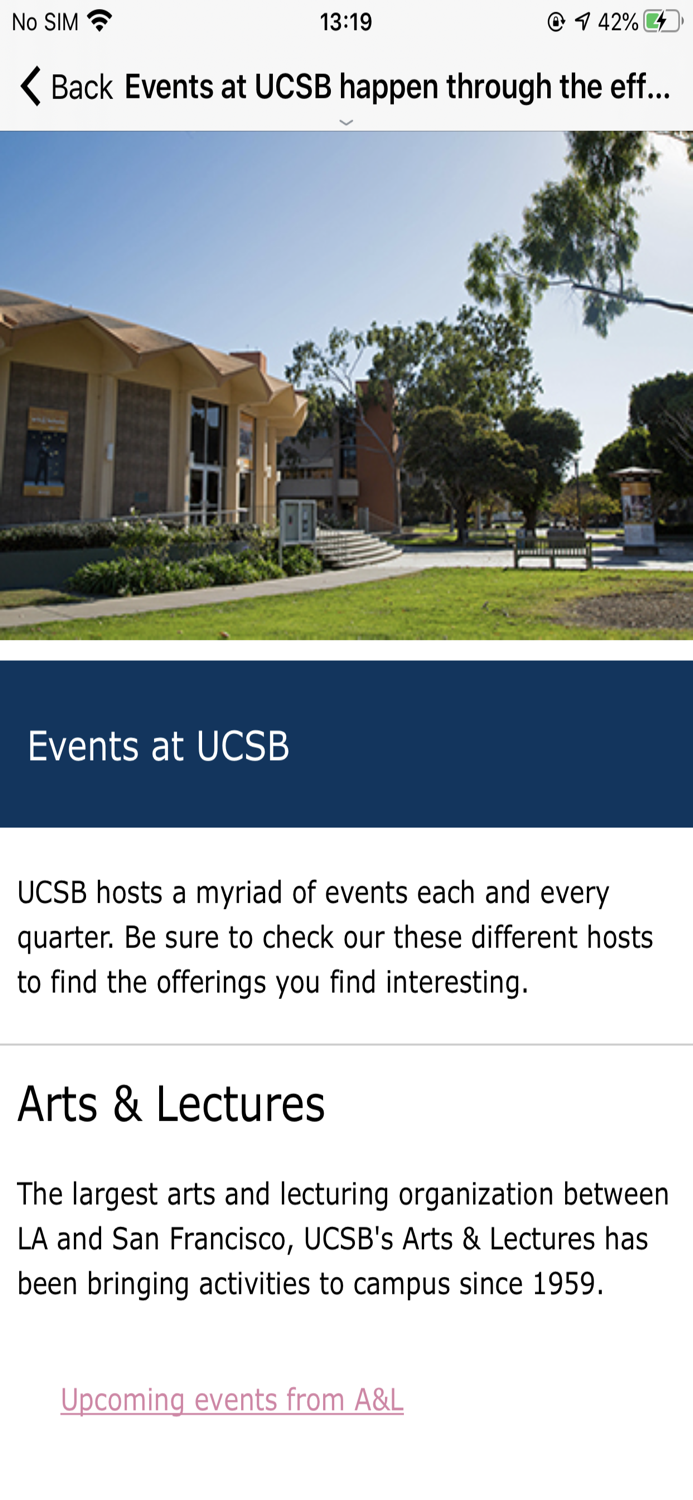 No SIM 13:19 42%

Back Events at UCSB happen through the eff...

Events at UCSB

UCSB hosts a myriad of events each and every quarter. Be sure to check our these different hosts to find the offerings you find interesting.

Arts & Lectures

The largest arts and lecturing organization between LA and San Francisco, UCSB's Arts & Lectures has been bringing activities to campus since 1959.

Upcoming events from A&L